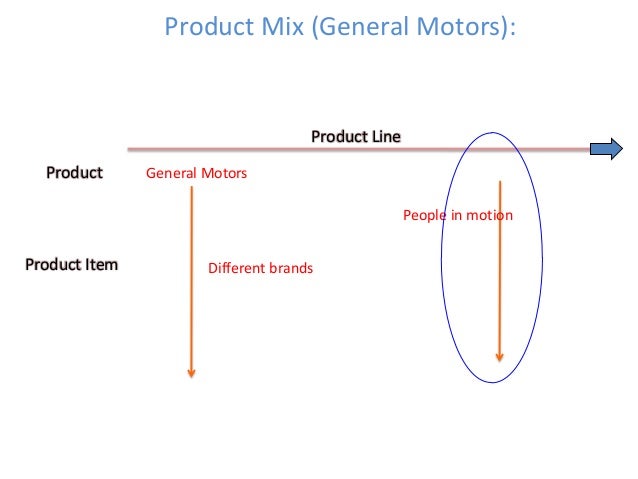 Product Mix (General Motors):

Product Line

Product

General Motors

People in motion

Product Item

Different brands